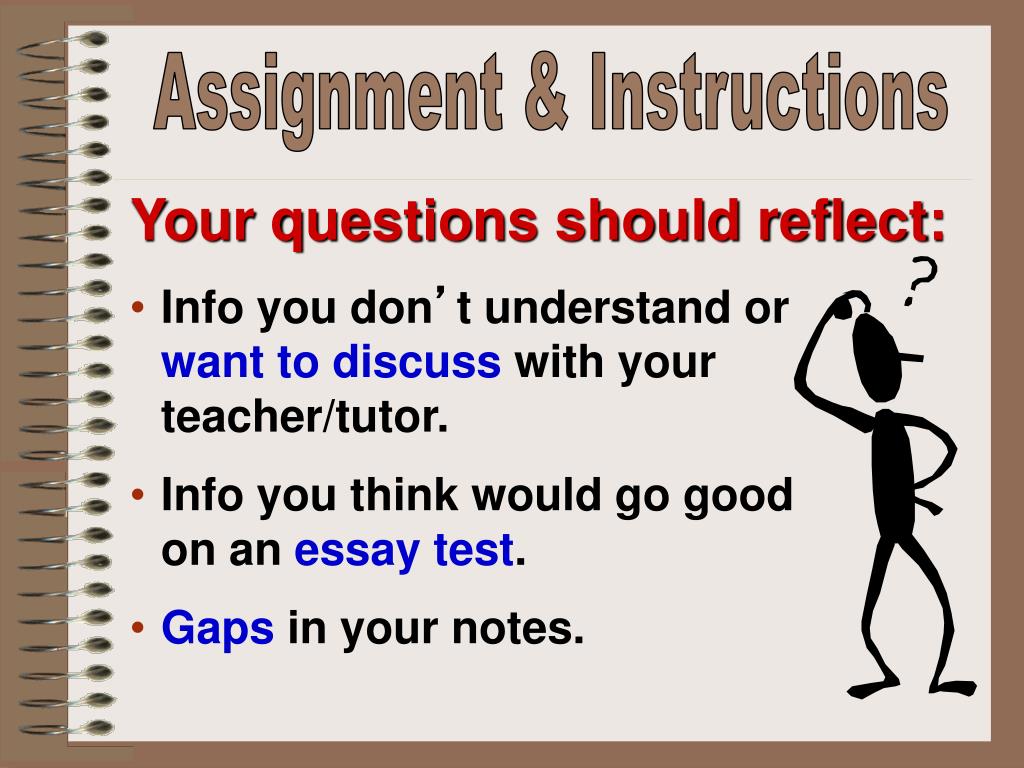 Assignment & Instructions

Your questions should reflect:

• Info you don’t understand or want to discuss with your teacher/tutor.

• Info you think would go good on an essay test.

• Gaps in your notes.

?